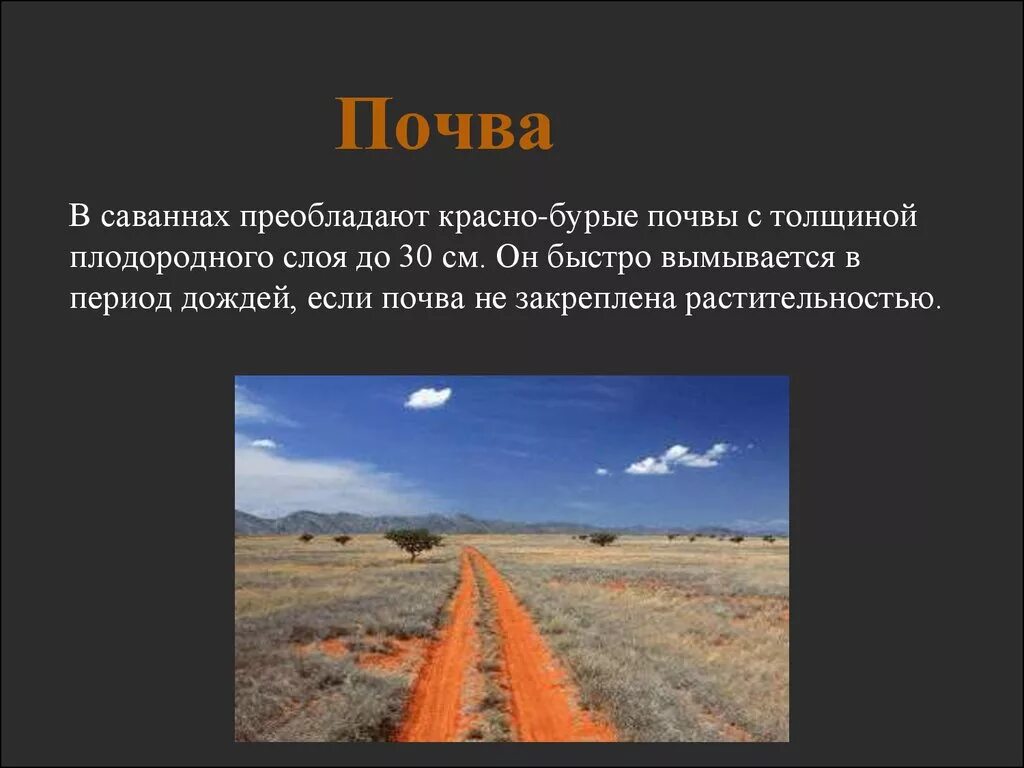 Почва

В саваннах преобладают красно-бурые почвы с толщиной плодородного слоя до 30 см. Он быстро вымывается в период дождей, если почва не закреплена растительностью.